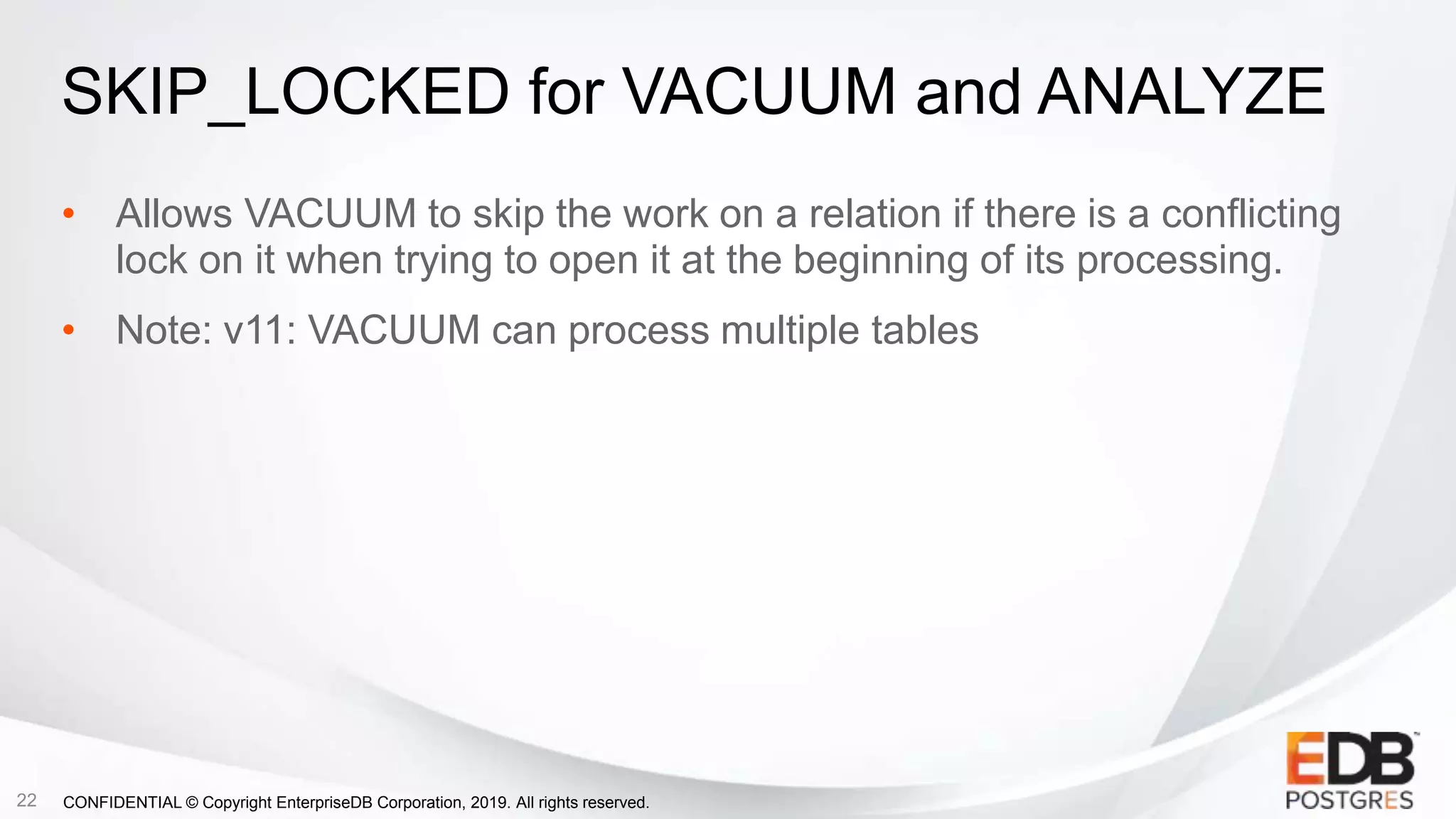 SKIP_LOCKED for VACUUM and ANALYZE

• Allows VACUUM to skip the work on a relation if there is a conflicting lock on it when trying to open it at the beginning of its processing.

• Note: v11: VACUUM can process multiple tables

22 CONFIDENTIAL © Copyright EnterpriseDB Corporation, 2019. All rights reserved.

EDB™ POSTGRES